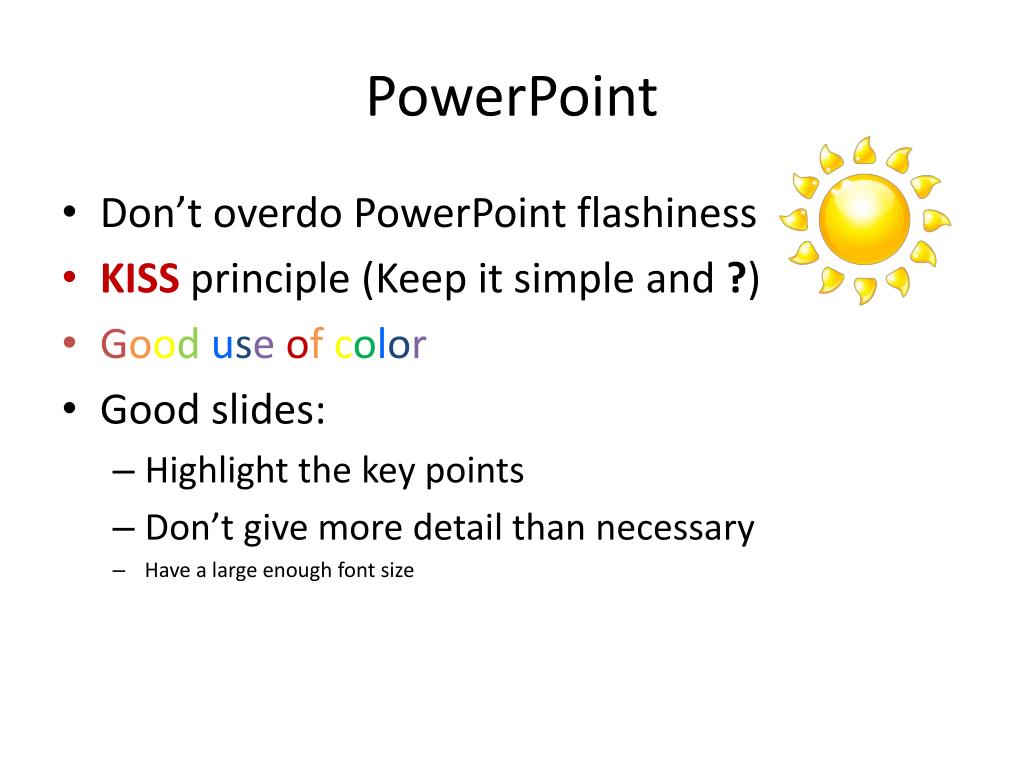 PowerPoint

• Don’t overdo PowerPoint flashiness
• KISS principle (Keep it simple and ?)
• Good use of color
• Good slides:
  – Highlight the key points
  – Don’t give more detail than necessary
  – Have a large enough font size